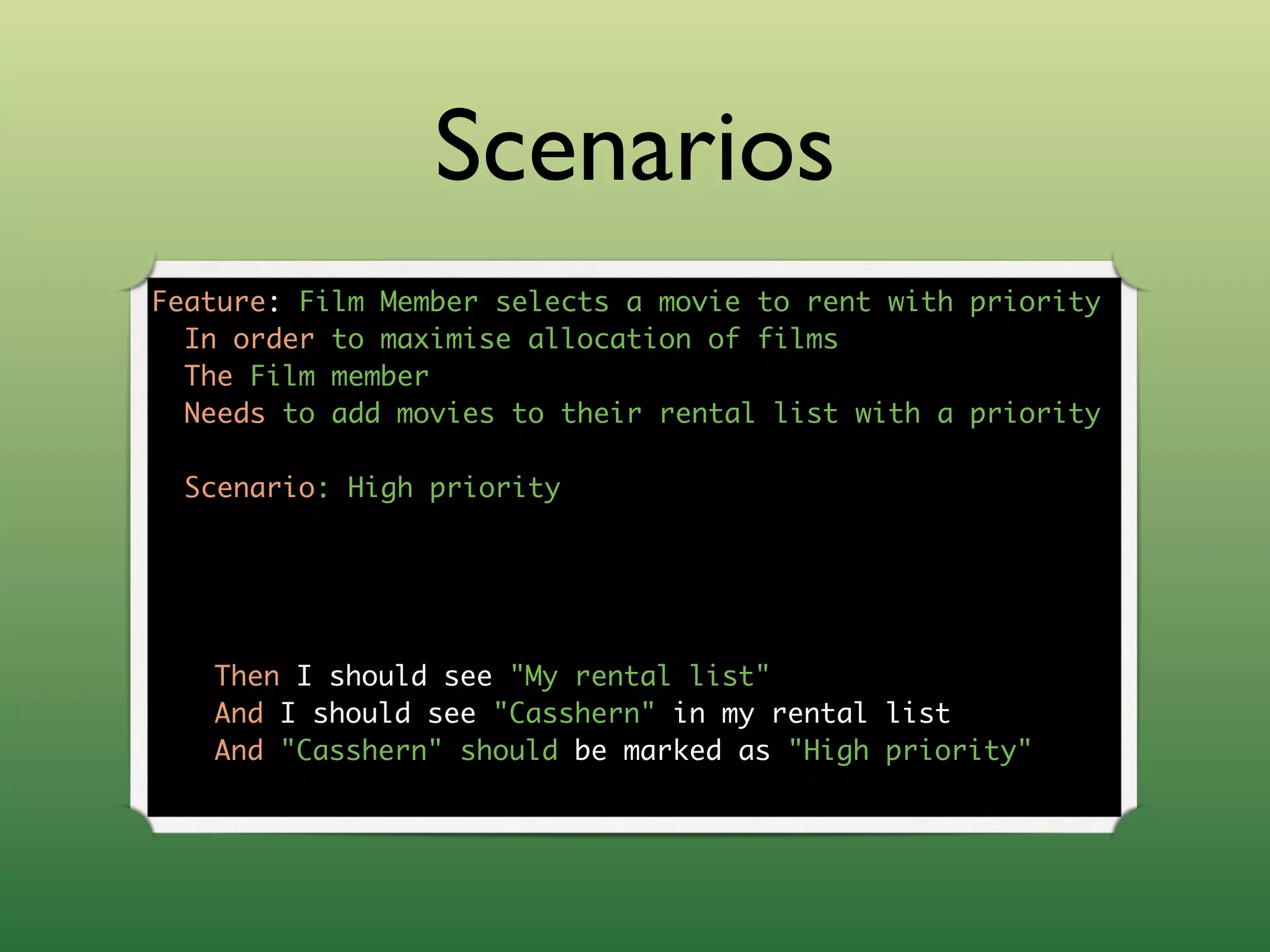 Scenarios

Feature: Film Member selects a movie to rent with priority
In order to maximise allocation of films
The Film member
Needs to add movies to their rental list with a priority

Scenario: High priority

Then I should see "My rental list"
And I should see "Casshern" in my rental list
And "Casshern" should be marked as "High priority"